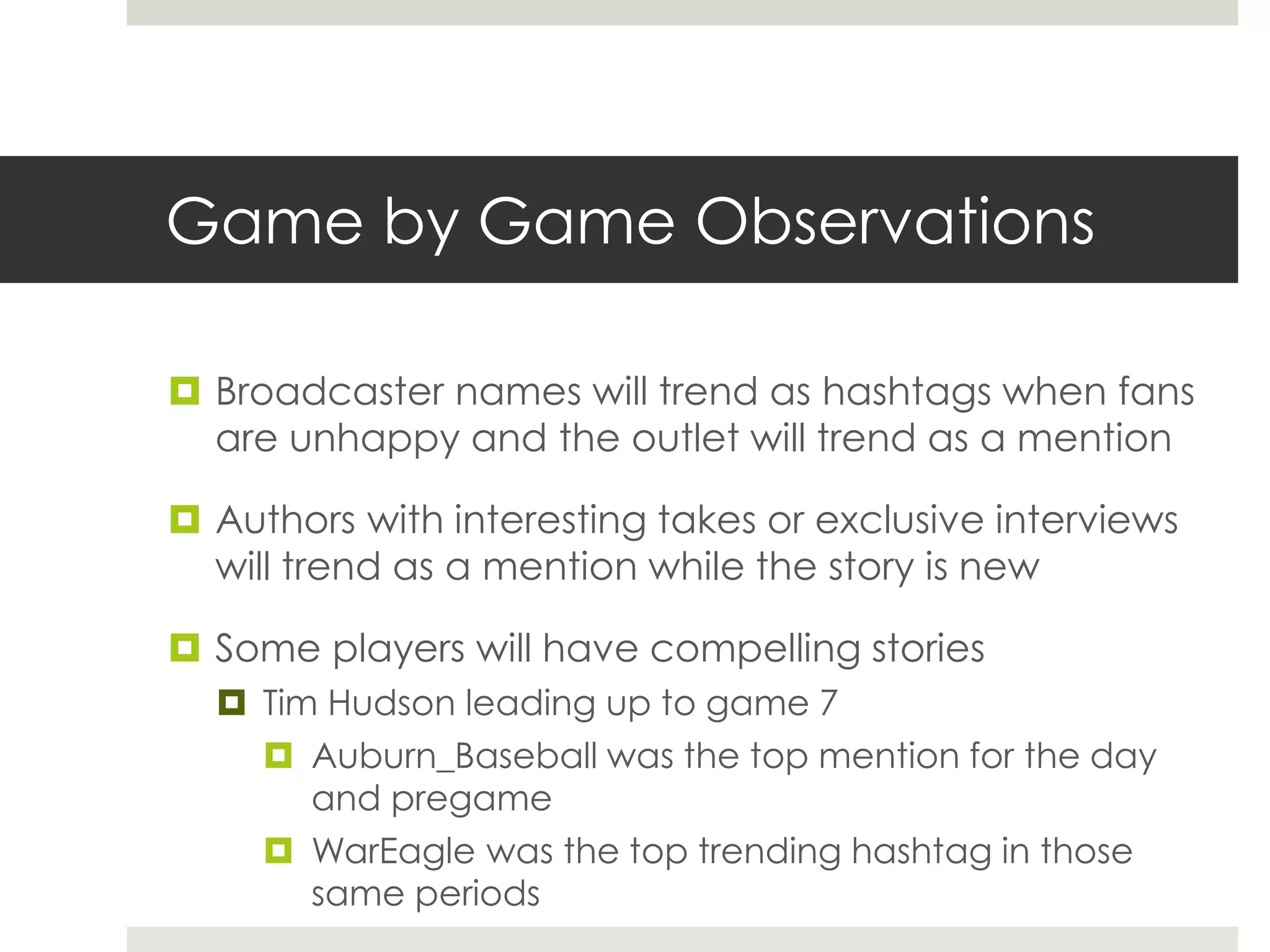 Game by Game Observations

Broadcaster names will trend as hashtags when fans are unhappy and the outlet will trend as a mention

Authors with interesting takes or exclusive interviews will trend as a mention while the story is new

Some players will have compelling stories

Tim Hudson leading up to game 7

Auburn_Baseball was the top mention for the day and pregame

WarEagle was the top trending hashtag in those same periods